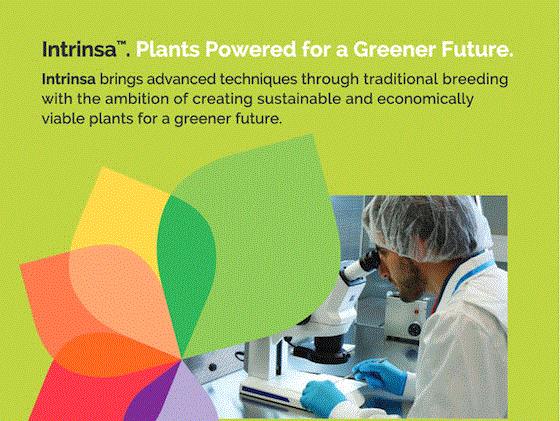 Intrinsa™. Plants Powered for a Greener Future.

Intrinsa brings advanced techniques through traditional breeding with the ambition of creating sustainable and economically viable plants for a greener future.